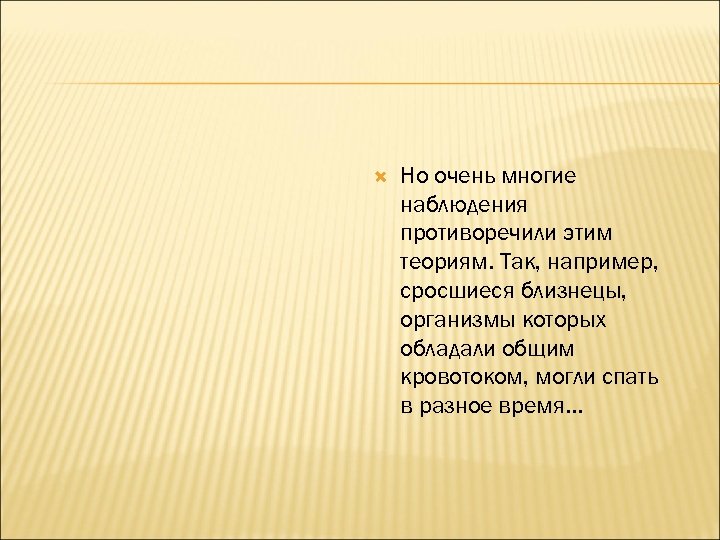 Но очень многие наблюдения противоречили этим теориям. Так, например, сросшиеся близнецы, организмы которых обладали общим кровотоком, могли спать в разное время…